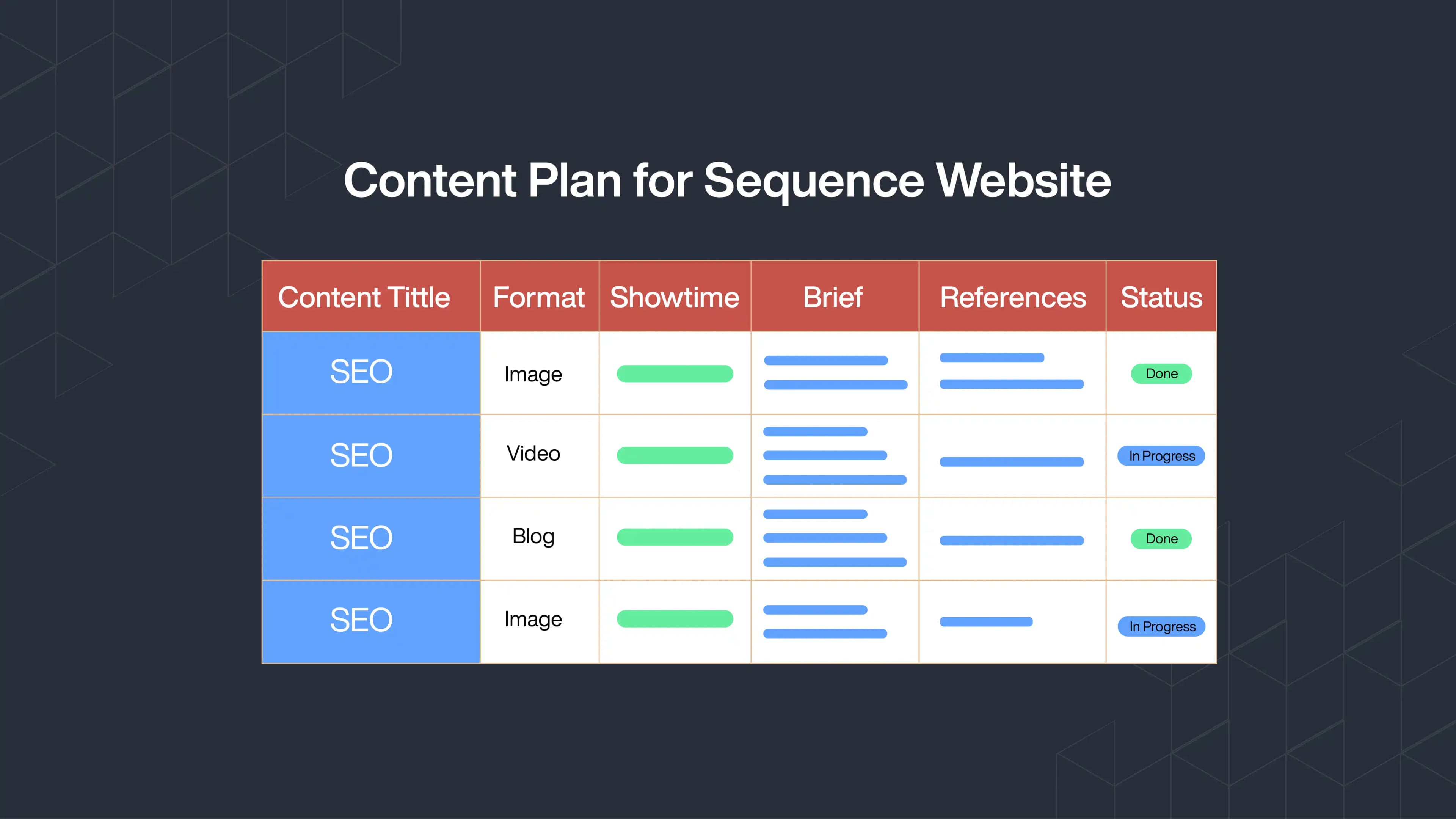 Content Plan for Sequence Website

| Content Tittle | Format | Showtime | Brief | References | Status |
|---|---|---|---|---|---|
| SEO | Image | | | | Done |
| SEO | Video | | | | In Progress |
| SEO | Blog | | | | Done |
| SEO | Image | | | | In Progress |